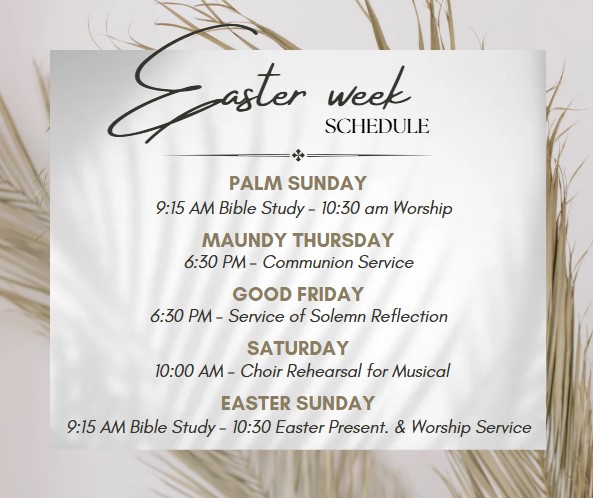 Easter week
SCHEDULE

PALM SUNDAY
9:15 AM Bible Study - 10:30 am Worship

MAUNDY THURSDAY
6:30 PM - Communion Service

GOOD FRIDAY
6:30 PM - Service of Solemn Reflection

SATURDAY
10:00 AM - Choir Rehearsal for Musical

EASTER SUNDAY
9:15 AM Bible Study - 10:30 Easter Present. & Worship Service